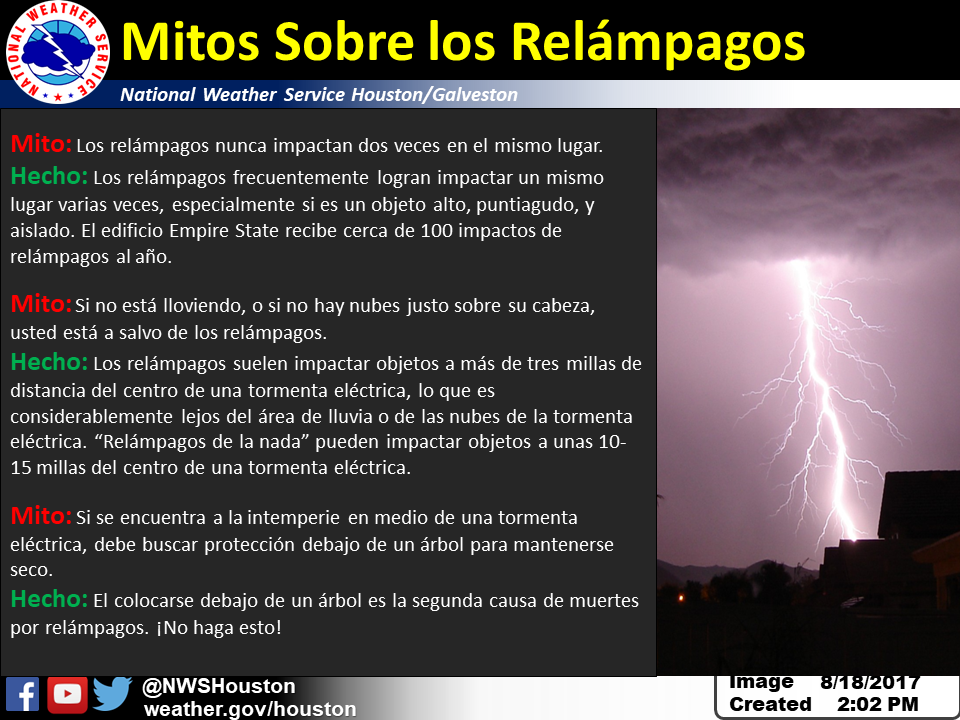 NATIONAL WEATHER SERVICE

Mitos Sobre los Relámpagos

National Weather Service Houston/Galveston

Mito: Los relámpagos nunca impactan dos veces en el mismo lugar.

Hecho: Los relámpagos frecuentemente logran impactar un mismo lugar varias veces, especialmente si es un objeto alto, puntiagudo, y aislado. El edificio Empire State recibe cerca de 100 impactos de relámpagos al año.

Mito: Si no está lloviendo, o si no hay nubes justo sobre su cabeza, usted está a salvo de los relámpagos.

Hecho: Los relámpagos suelen impactar objetos a más de tres millas de distancia del centro de una tormenta eléctrica, lo que es considerablemente lejos del área de lluvia o de las nubes de la tormenta eléctrica. “Relámpagos de la nada” pueden impactar objetos a unas 10-15 millas del centro de una tormenta eléctrica.

Mito: Si se encuentra a la intemperie en medio de una tormenta eléctrica, debe buscar protección debajo de un árbol para mantenerse seco.

Hecho: El colocarse debajo de un árbol es la segunda causa de muertes por relámpagos. ¡No haga esto!

@NWSHouston
weather.gov/houston

Image Created 8/18/2017 2:02 PM